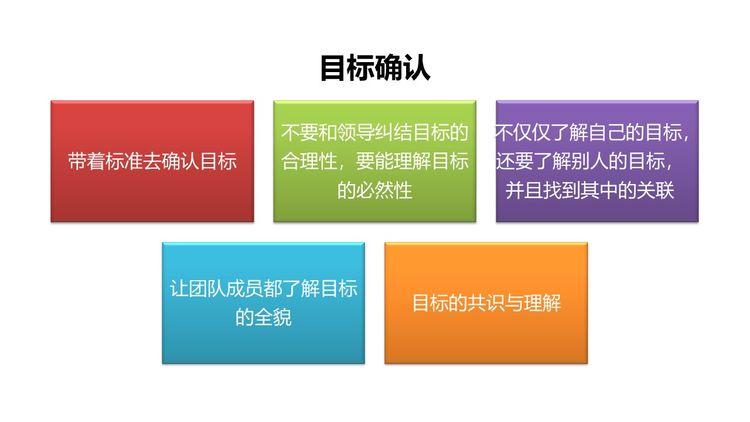 目标确认

带着标准去确认目标

不要和领导纠结目标的合理性，要能理解目标的必然性

不仅仅了解自己的目标，还要了解别人的目标，并且找到其中的关联

让团队成员都了解目标的全貌

目标的共识与理解